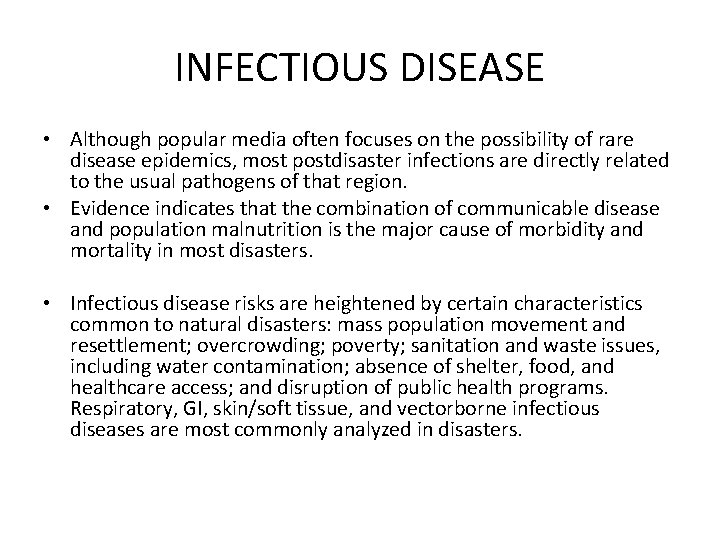 INFECTIOUS DISEASE

• Although popular media often focuses on the possibility of rare disease epidemics, most postdisaster infections are directly related to the usual pathogens of that region.
• Evidence indicates that the combination of communicable disease and population malnutrition is the major cause of morbidity and mortality in most disasters.

• Infectious disease risks are heightened by certain characteristics common to natural disasters: mass population movement and resettlement; overcrowding; poverty; sanitation and waste issues, including water contamination; absence of shelter, food, and healthcare access; and disruption of public health programs. Respiratory, GI, skin/soft tissue, and vectorborne infectious diseases are most commonly analyzed in disasters.